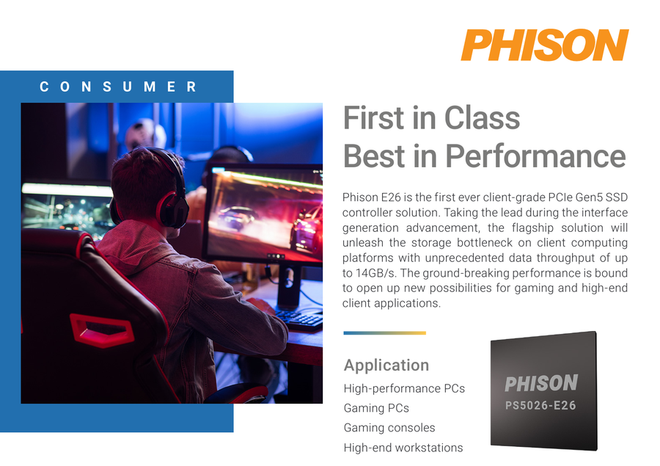 PHISON

CONSUMER

First in Class
Best in Performance

Phison E26 is the first ever client-grade PCIe Gen5 SSD controller solution. Taking the lead during the interface generation advancement, the flagship solution will unleash the storage bottleneck on client computing platforms with unprecedented data throughput of up to 14GB/s. The ground-breaking performance is bound to open up new possibilities for gaming and high-end client applications.

Application

High-performance PCs
Gaming PCs
Gaming consoles
High-end workstations

PHISON
PS5026-E26